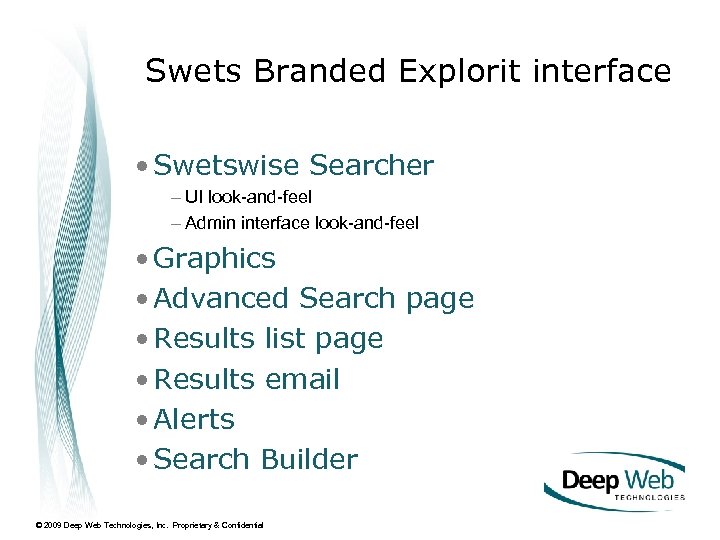 Swets Branded Explorit interface

• Swetswise Searcher
– UI look-and-feel
– Admin interface look-and-feel
• Graphics
• Advanced Search page
• Results list page
• Results email
• Alerts
• Search Builder

Deep Web TECHNOLOGIES

© 2009 Deep Web Technologies, Inc. Proprietary & Confidential